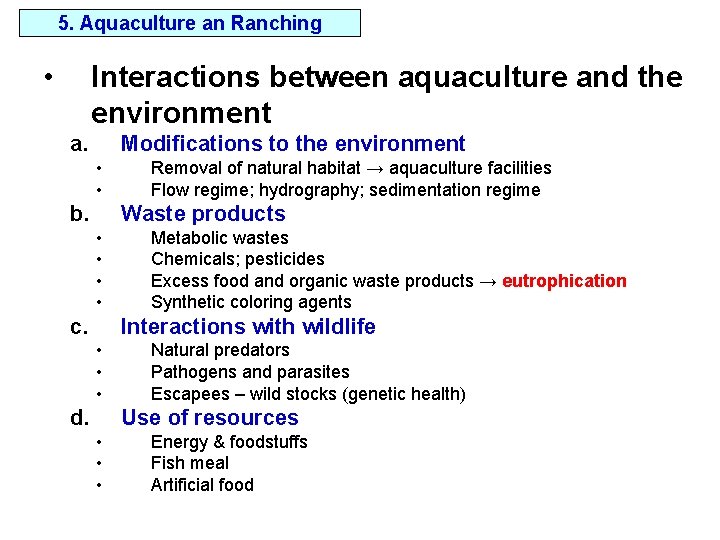 5. Aquaculture an Ranching

• Interactions between aquaculture and the environment

a. Modifications to the environment
• Removal of natural habitat → aquaculture facilities
• Flow regime; hydrography; sedimentation regime

b. Waste products
• Metabolic wastes
• Chemicals; pesticides
• Excess food and organic waste products → eutrophication
• Synthetic coloring agents

c. Interactions with wildlife
• Natural predators
• Pathogens and parasites
• Escapees – wild stocks (genetic health)

d. Use of resources
• Energy & foodstuffs
• Fish meal
• Artificial food